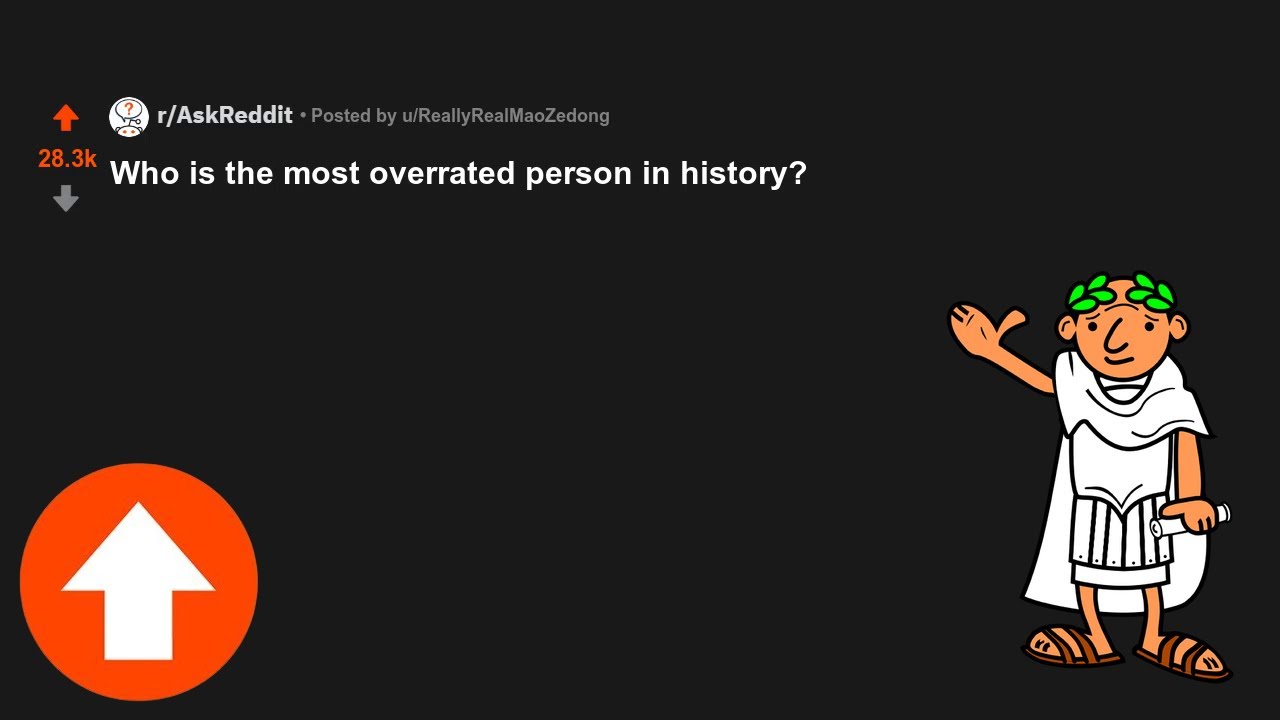 28.3k

r/AskReddit • Posted by u/ReallyRealMaoZedong

Who is the most overrated person in history?